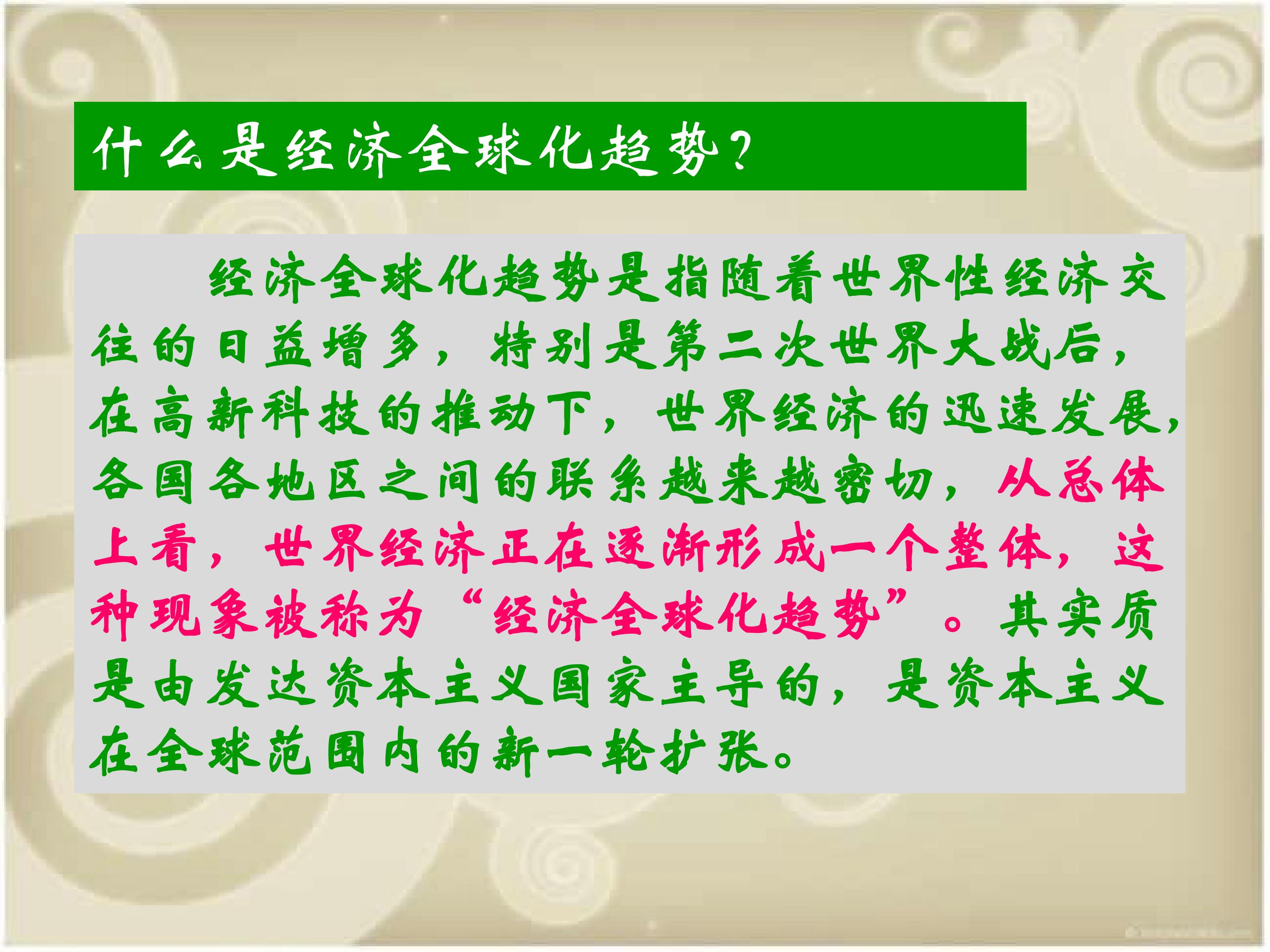 什么是经济全球化趋势？

经济全球化趋势是指随着世界性经济交往的日益增多，特别是第二次世界大战后，在高新科技的推动下，世界经济的迅速发展，各国各地区之间的联系越来越密切，从总体上看，世界经济正在逐渐形成一个整体，这种现象被称为“经济全球化趋势”。其实质是由发达资本主义国家主导的，是资本主义在全球范围内的新一轮扩张。